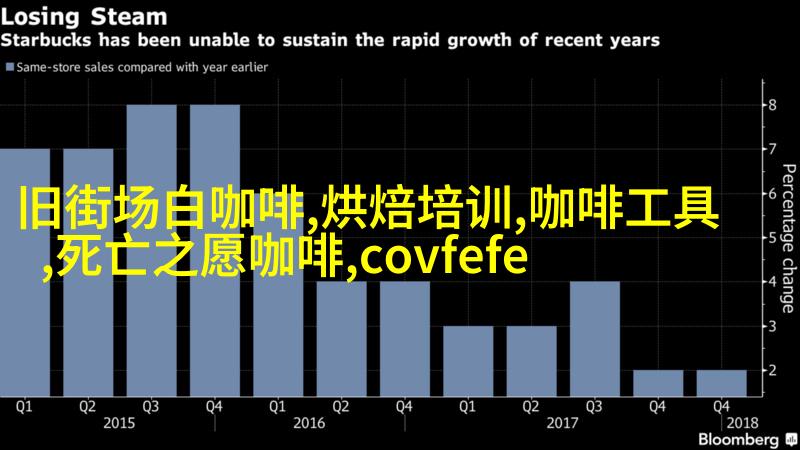 Losing Steam
Starbucks has been unable to sustain the rapid growth of recent years

Same-store sales compared with year earlier

旧街场白咖啡,烘焙培训,咖啡工具,死亡之愿咖啡,covfefe

8
7
6
5
4
3
2

Percentage change

Q1 Q2 Q3 Q4 Q1 Q2 Q4 Q1 Q2 Q3 Q4 Q4
2015 2016 2017 2018

Bloomberg